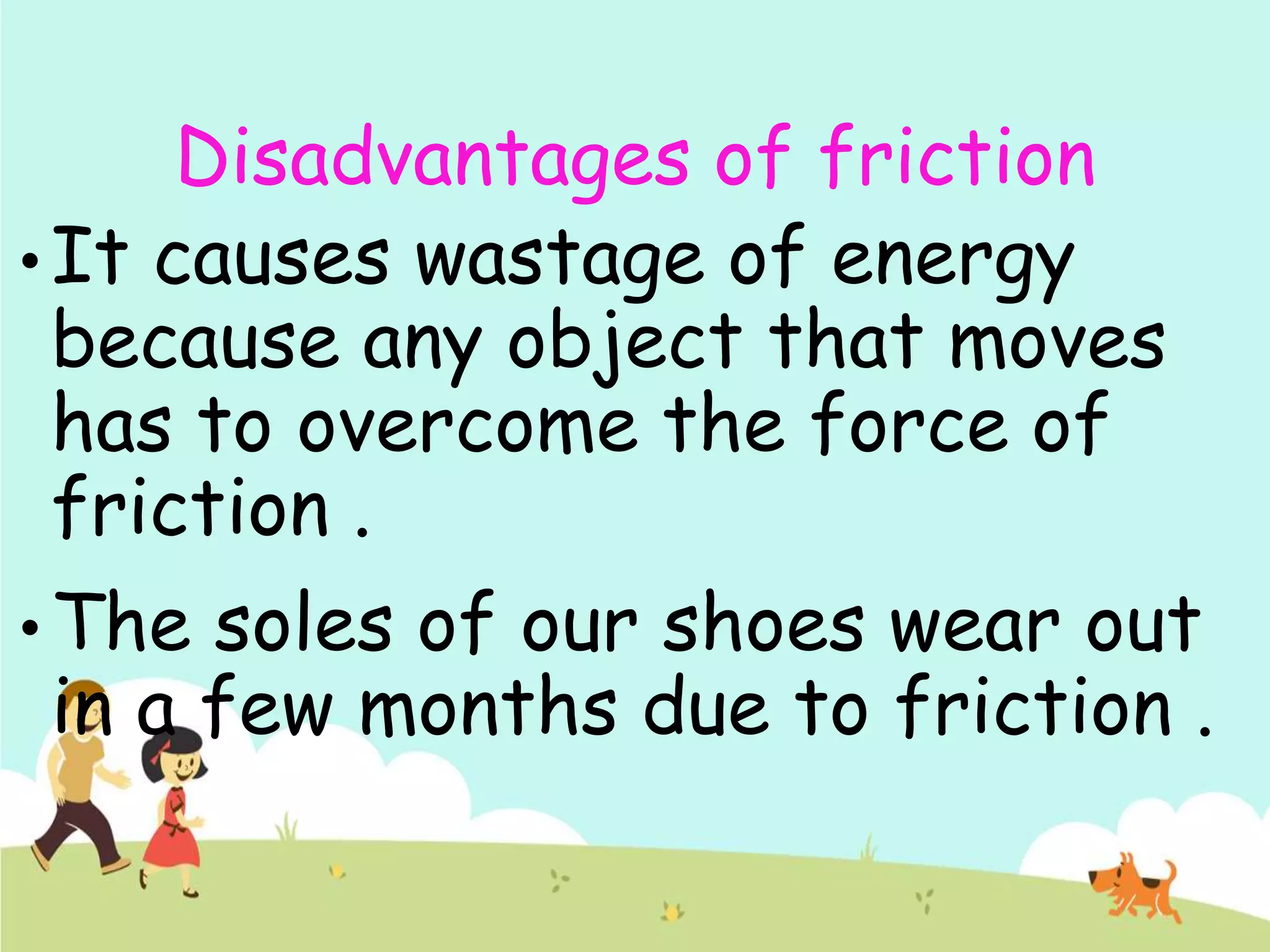 Disadvantages of friction

• It causes wastage of energy because any object that moves has to overcome the force of friction .

• The soles of our shoes wear out in a few months due to friction .